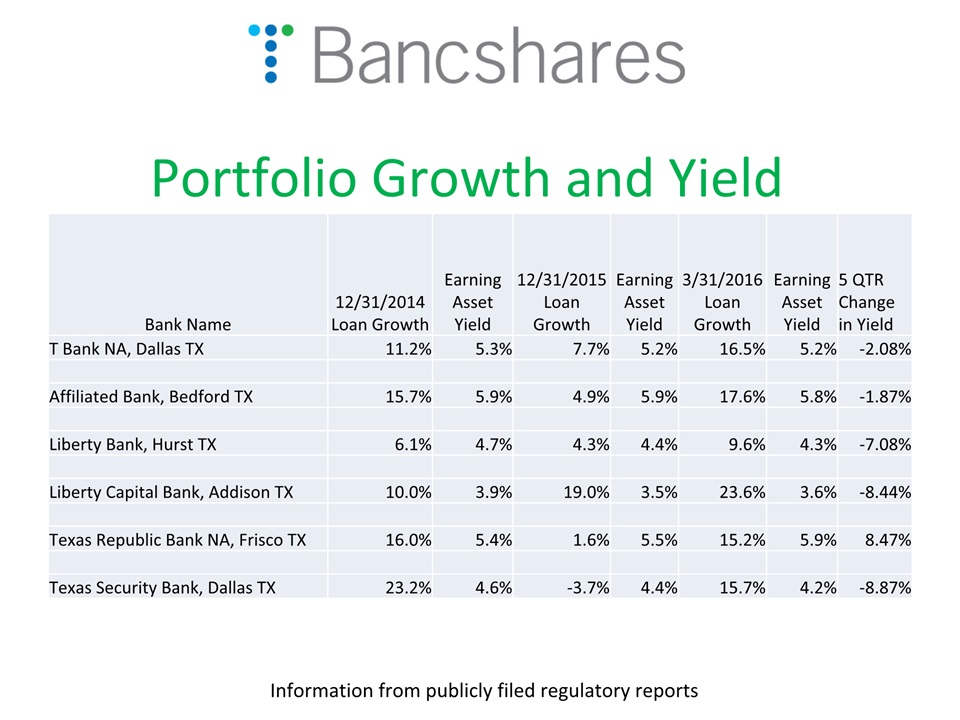 Bancshares

Portfolio Growth and Yield

| Bank Name | 12/31/2014 Loan Growth | Earning Asset Yield | 12/31/2015 Loan Growth | Earning Asset Yield | 3/31/2016 Loan Growth | Earning Asset Yield | 5 QTR Change in Yield |
|---|---|---|---|---|---|---|---|
| T Bank NA, Dallas TX | 11.2% | 5.3% | 7.7% | 5.2% | 16.5% | 5.2% | -2.08% |
| Affiliated Bank, Bedford TX | 15.7% | 5.9% | 4.9% | 5.9% | 17.6% | 5.8% | -1.87% |
| Liberty Bank, Hurst TX | 6.1% | 4.7% | 4.3% | 4.4% | 9.6% | 4.3% | -7.08% |
| Liberty Capital Bank, Addison TX | 10.0% | 3.9% | 19.0% | 3.5% | 23.6% | 3.6% | -8.44% |
| Texas Republic Bank NA, Frisco TX | 16.0% | 5.4% | 1.6% | 5.5% | 15.2% | 5.9% | 8.47% |
| Texas Security Bank, Dallas TX | 23.2% | 4.6% | -3.7% | 4.4% | 15.7% | 4.2% | -8.87% |

Information from publicly filed regulatory reports